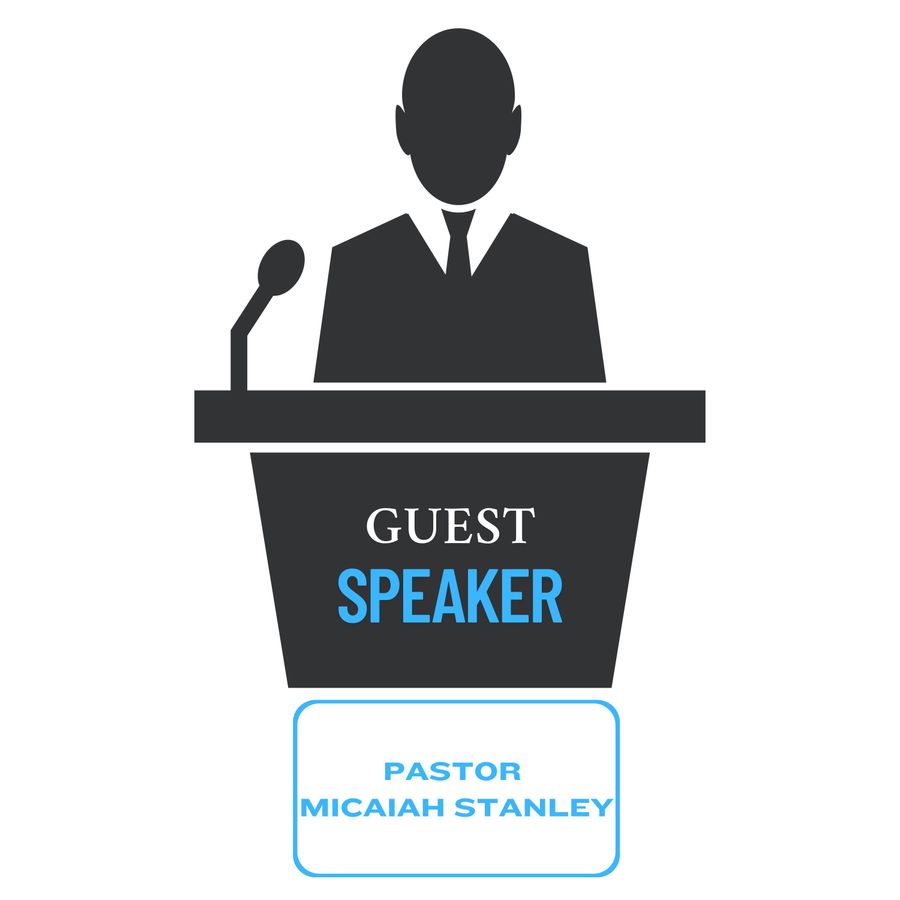 GUEST
SPEAKER

PASTOR
MICAIAH STANLEY